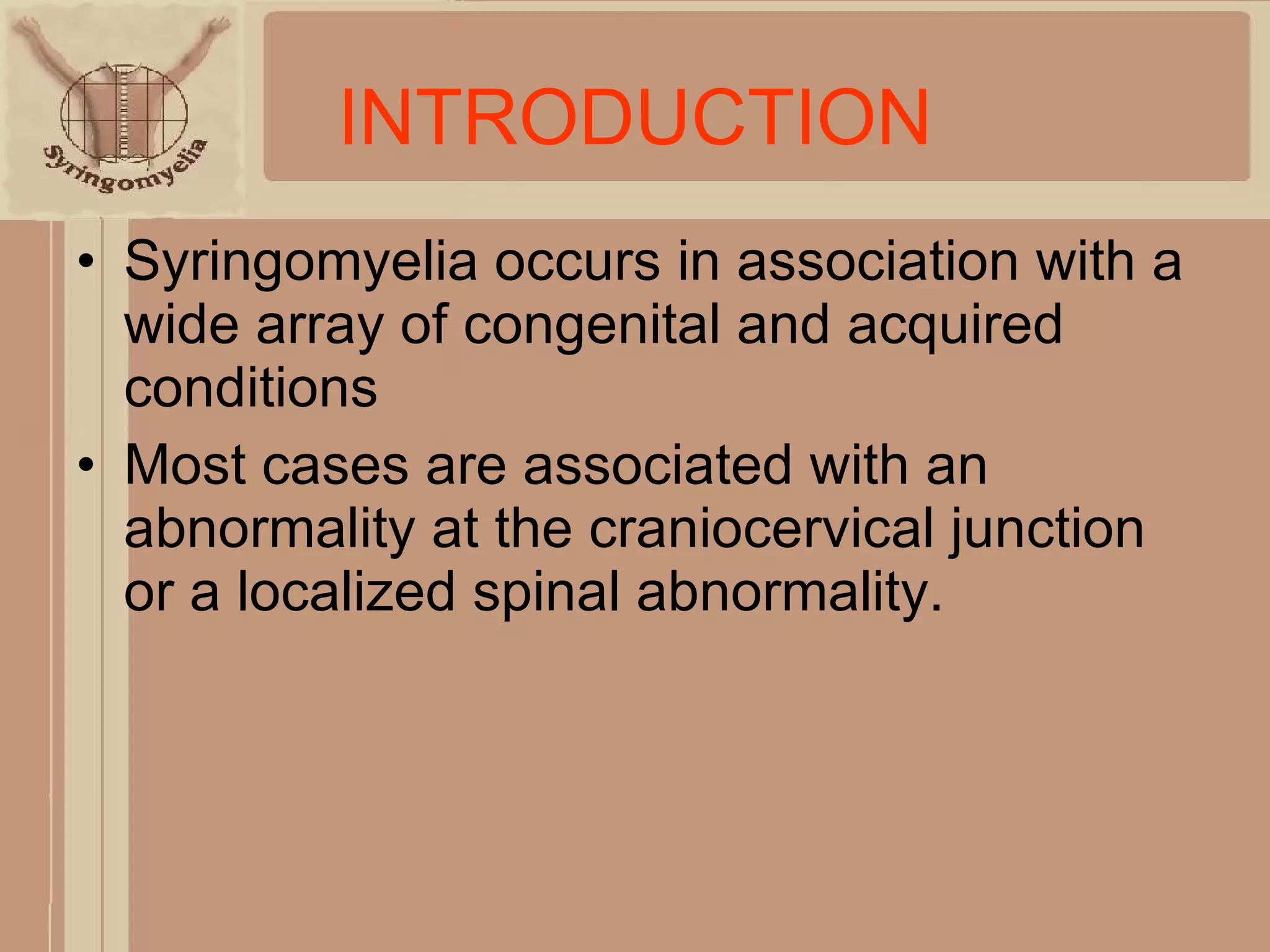 Syringomyelia

INTRODUCTION

• Syringomyelia occurs in association with a wide array of congenital and acquired conditions

• Most cases are associated with an abnormality at the craniocervical junction or a localized spinal abnormality.